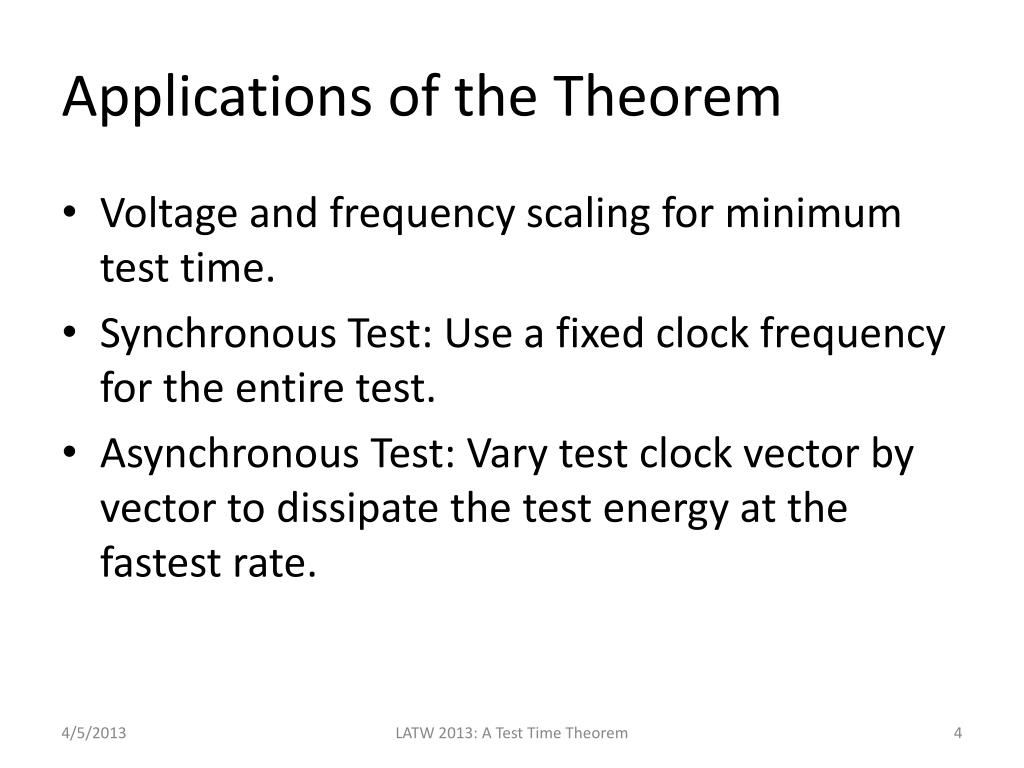 Applications of the Theorem

• Voltage and frequency scaling for minimum test time.
• Synchronous Test: Use a fixed clock frequency for the entire test.
• Asynchronous Test: Vary test clock vector by vector to dissipate the test energy at the fastest rate.

4/5/2013

LATW 2013: A Test Time Theorem

4